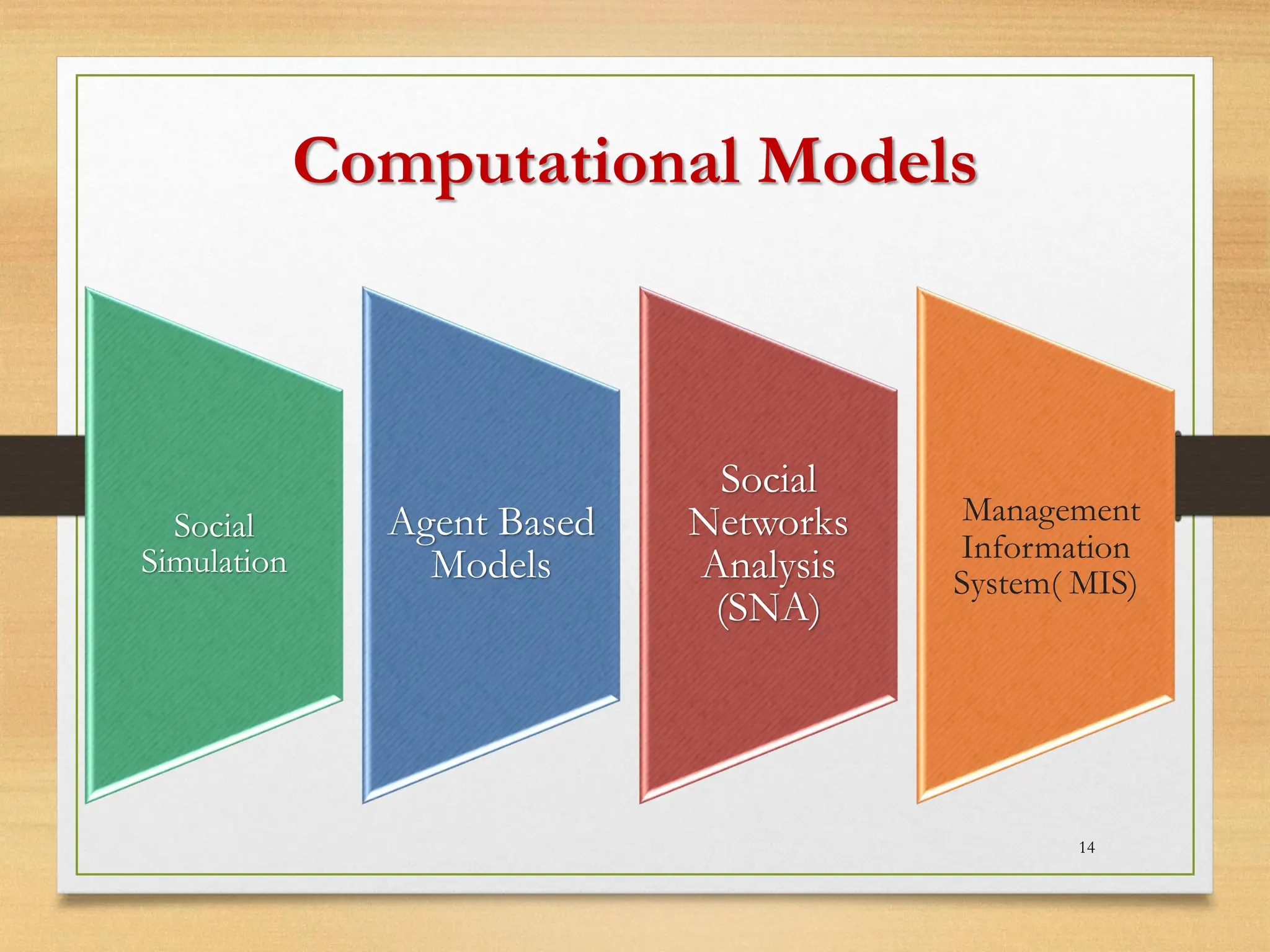 Computational Models

Social Simulation

Agent Based Models

Social Networks Analysis (SNA)

Management Information System( MIS)

14